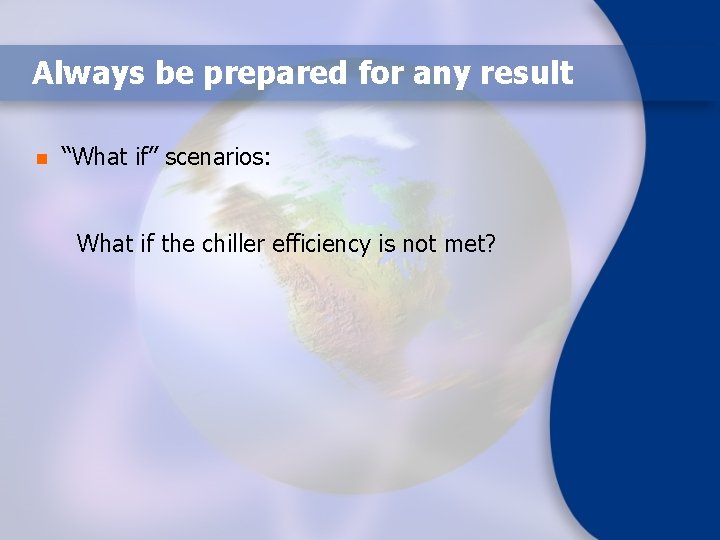 Always be prepared for any result

“What if” scenarios:

What if the chiller efficiency is not met?